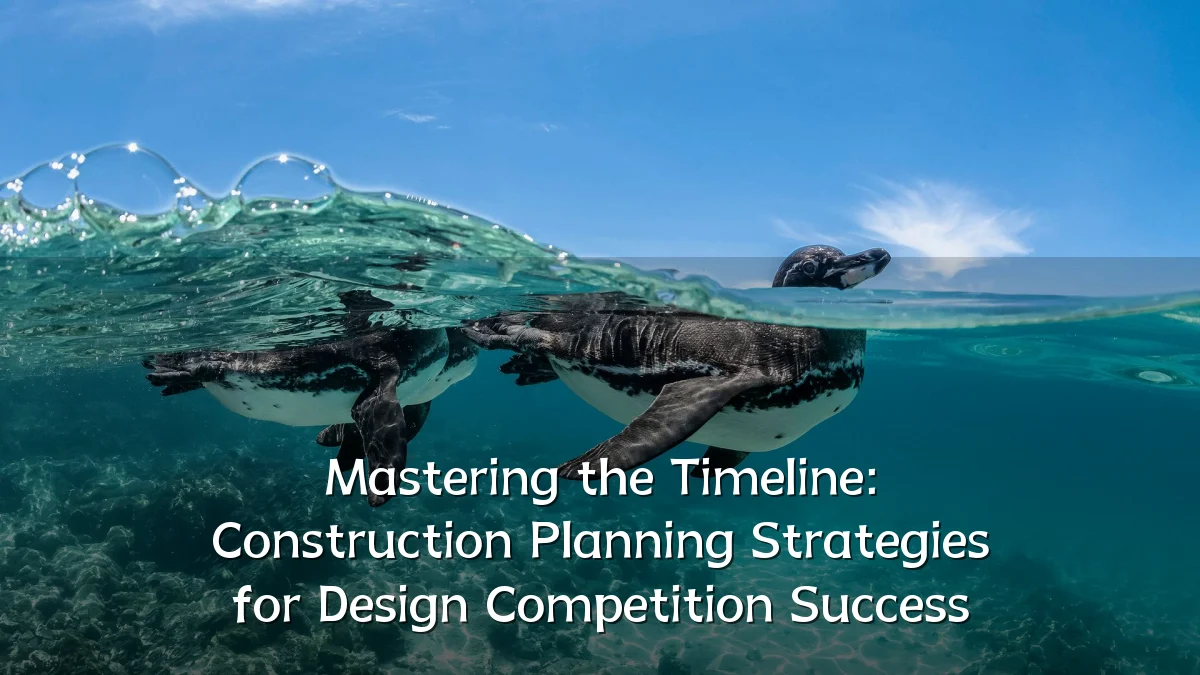 Mastering the Timeline: Construction Planning Strategies for Design Competition Success